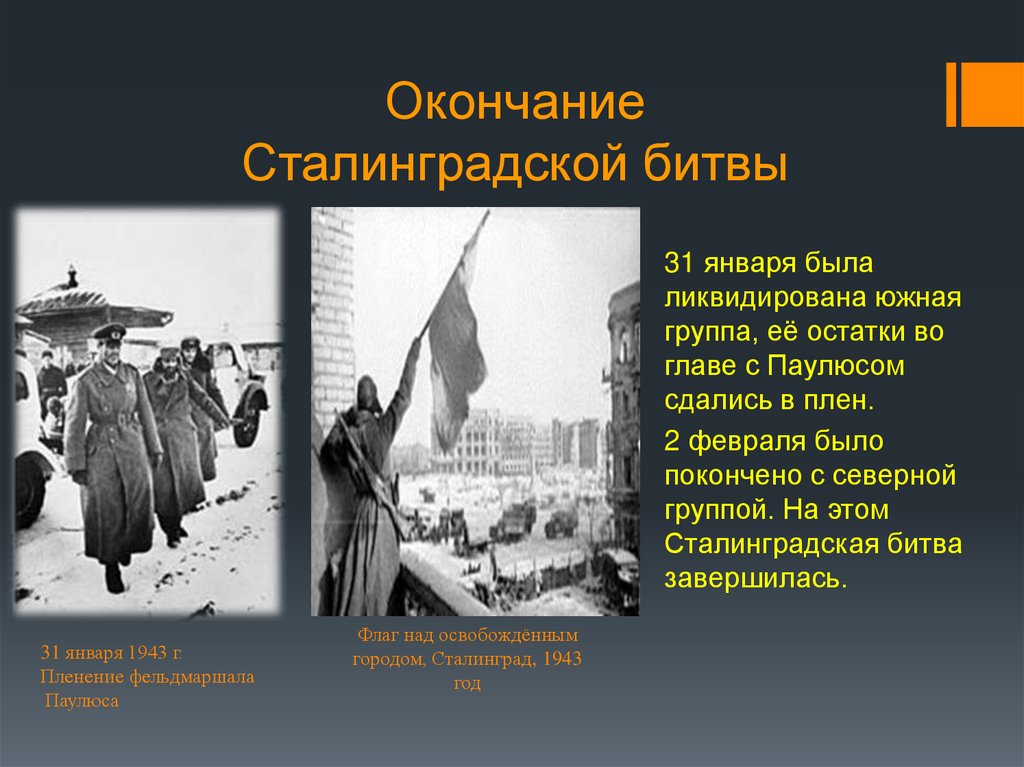 Окончание Сталинградской битвы

31 января была ликвидирована южная группа, её остатки во главе с Паулюсом сдались в плен.

2 февраля было покончено с северной группой. На этом Сталинградская битва завершилась.

31 января 1943 г. Пленение фельдмаршала Паулюса

Флаг над освобождённым городом, Сталинград, 1943 год